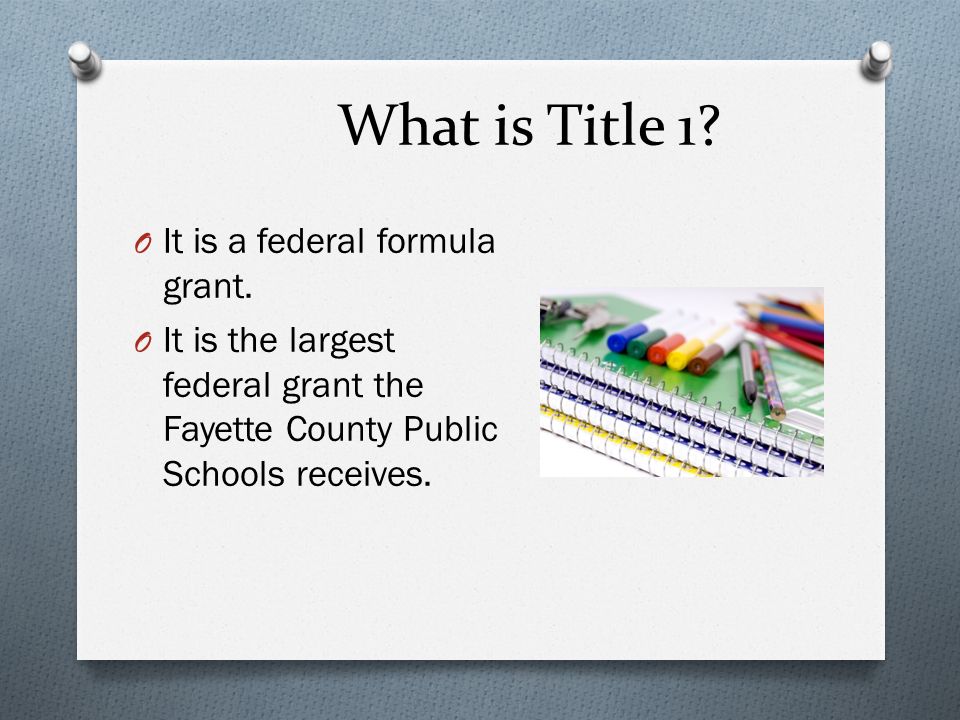 What is Title 1?

O It is a federal formula grant.

O It is the largest federal grant the Fayette County Public Schools receives.